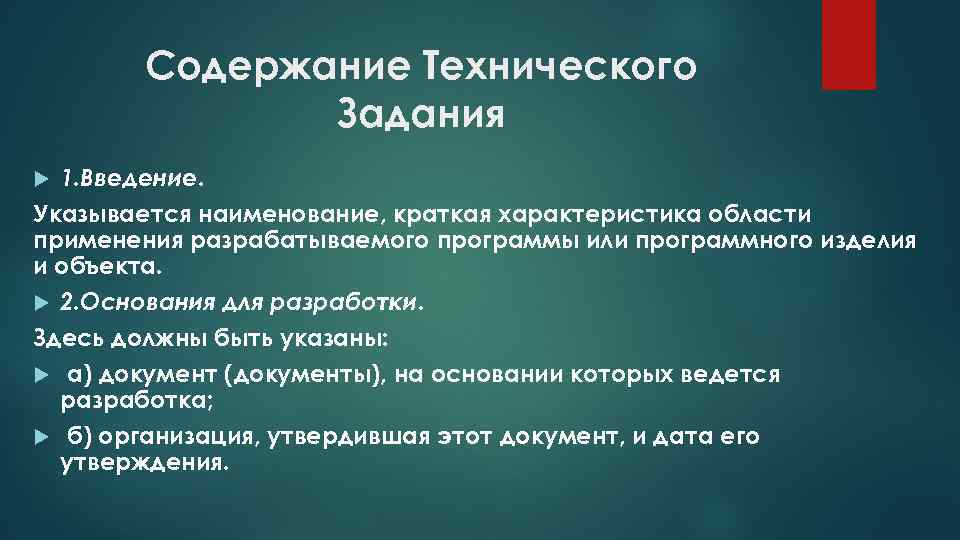 Содержание Технического Задания

1.Введение.

Указывается наименование, краткая характеристика области применения разрабатываемого программы или программного изделия и объекта.

2.Основания для разработки.

Здесь должны быть указаны:

а) документ (документы), на основании которых ведется разработка;

б) организация, утвердившая этот документ, и дата его утверждения.